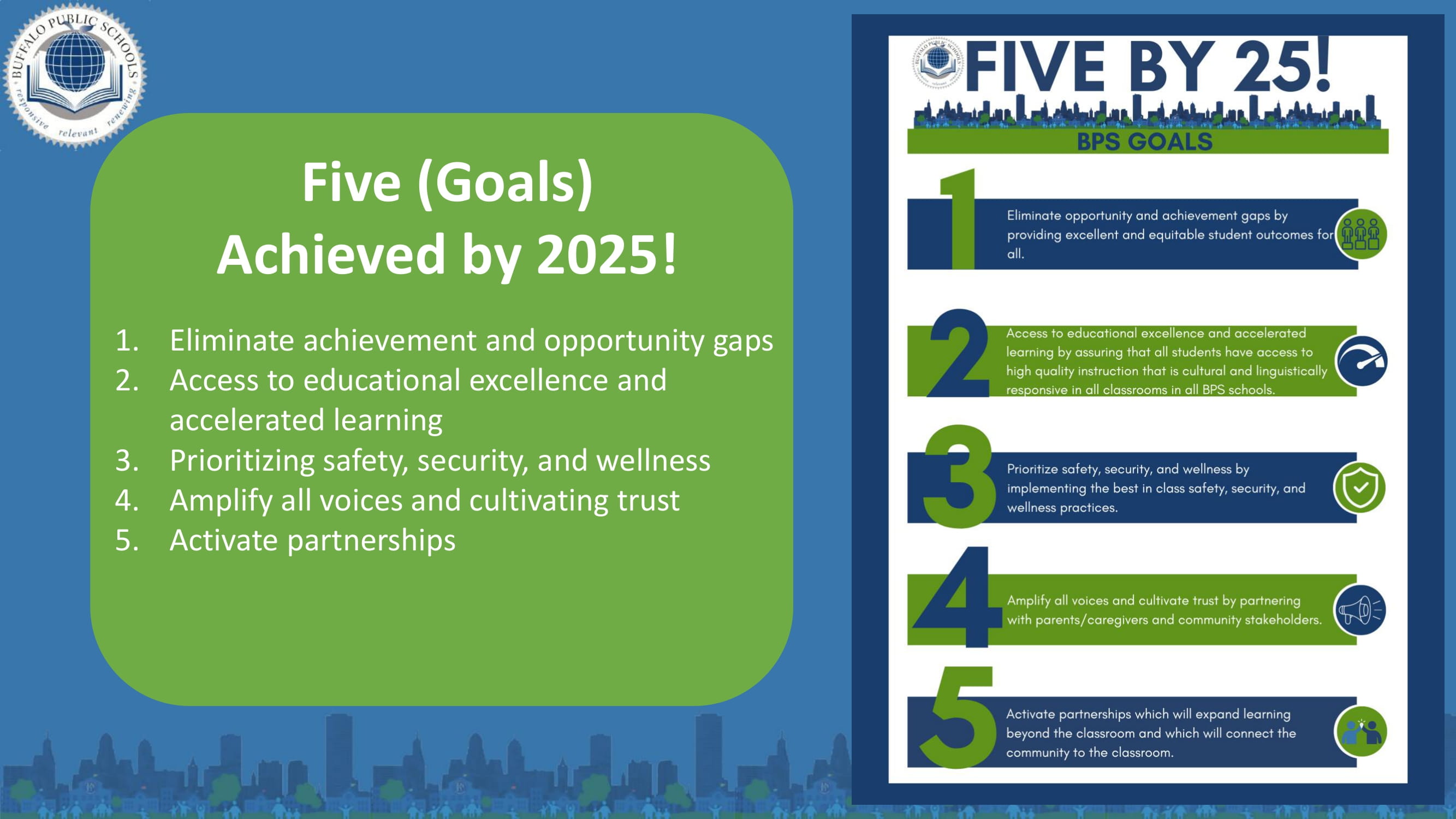 BUFFALO PUBLIC SCHOOLS
responsive relevant renewing

Five (Goals)
Achieved by 2025!

1. Eliminate achievement and opportunity gaps
2. Access to educational excellence and accelerated learning
3. Prioritizing safety, security, and wellness
4. Amplify all voices and cultivating trust
5. Activate partnerships

FIVE BY 25!
BPS GOALS

1
Eliminate opportunity and achievement gaps by providing excellent and equitable student outcomes for all.

2
Access to educational excellence and accelerated learning by assuring that all students have access to high quality instruction that is cultural and linguistically responsive in all classrooms in all BPS schools.

3
Prioritize safety, security, and wellness by implementing the best in class safety, security, and wellness practices.

4
Amplify all voices and cultivate trust by partnering with parents/caregivers and community stakeholders.

5
Activate partnerships which will expand learning beyond the classroom and which will connect the community to the classroom.